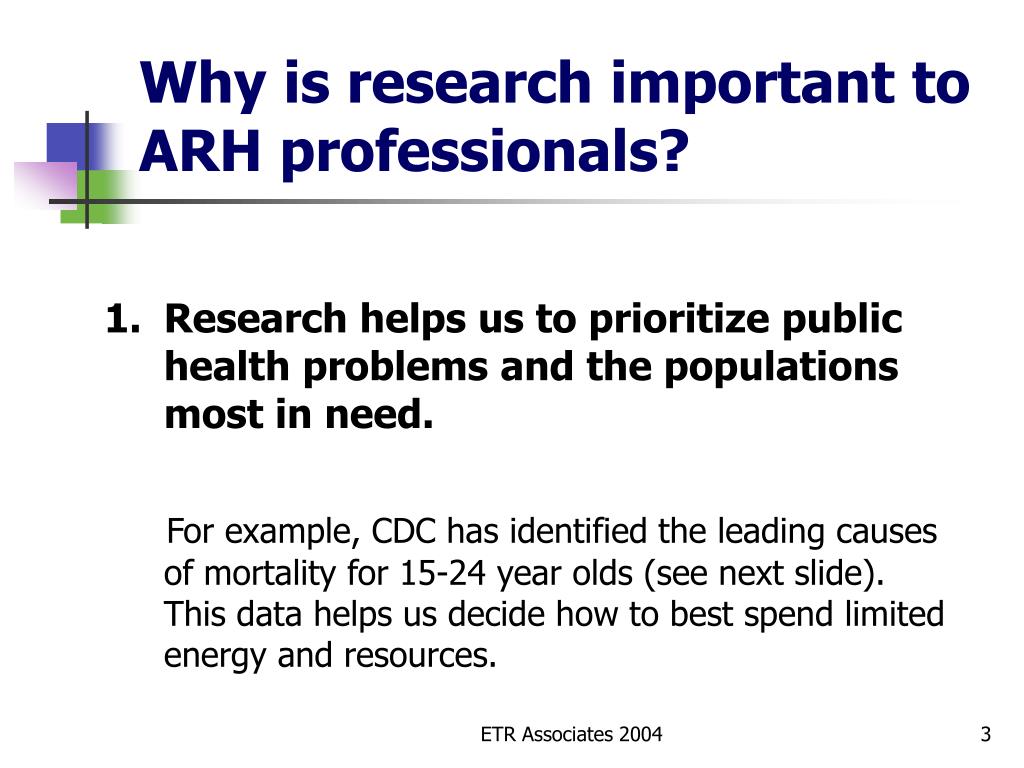 Why is research important to ARH professionals?

1. Research helps us to prioritize public health problems and the populations most in need.

For example, CDC has identified the leading causes of mortality for 15-24 year olds (see next slide). This data helps us decide how to best spend limited energy and resources.

ETR Associates 2004

3